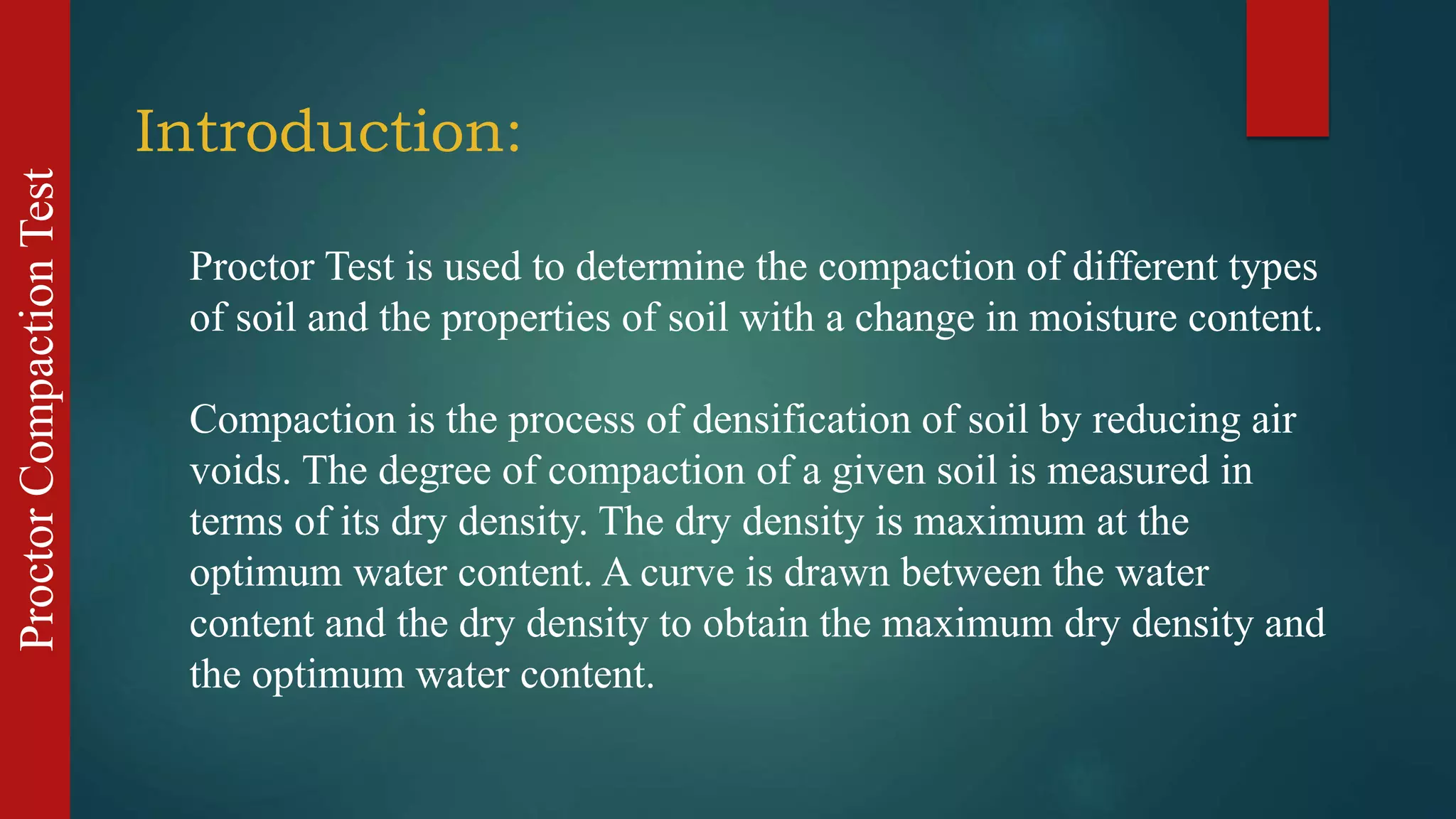 Proctor Compaction Test

Introduction:

Proctor Test is used to determine the compaction of different types of soil and the properties of soil with a change in moisture content.

Compaction is the process of densification of soil by reducing air voids. The degree of compaction of a given soil is measured in terms of its dry density. The dry density is maximum at the optimum water content. A curve is drawn between the water content and the dry density to obtain the maximum dry density and the optimum water content.